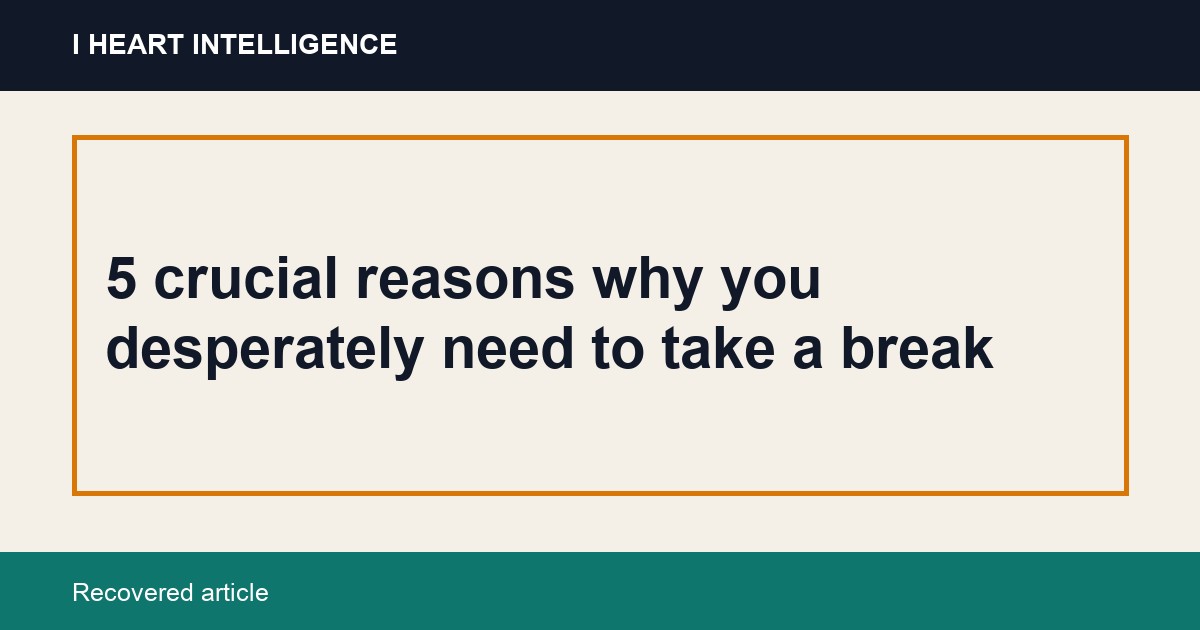 I HEART INTELLIGENCE

5 crucial reasons why you desperately need to take a break

Recovered article